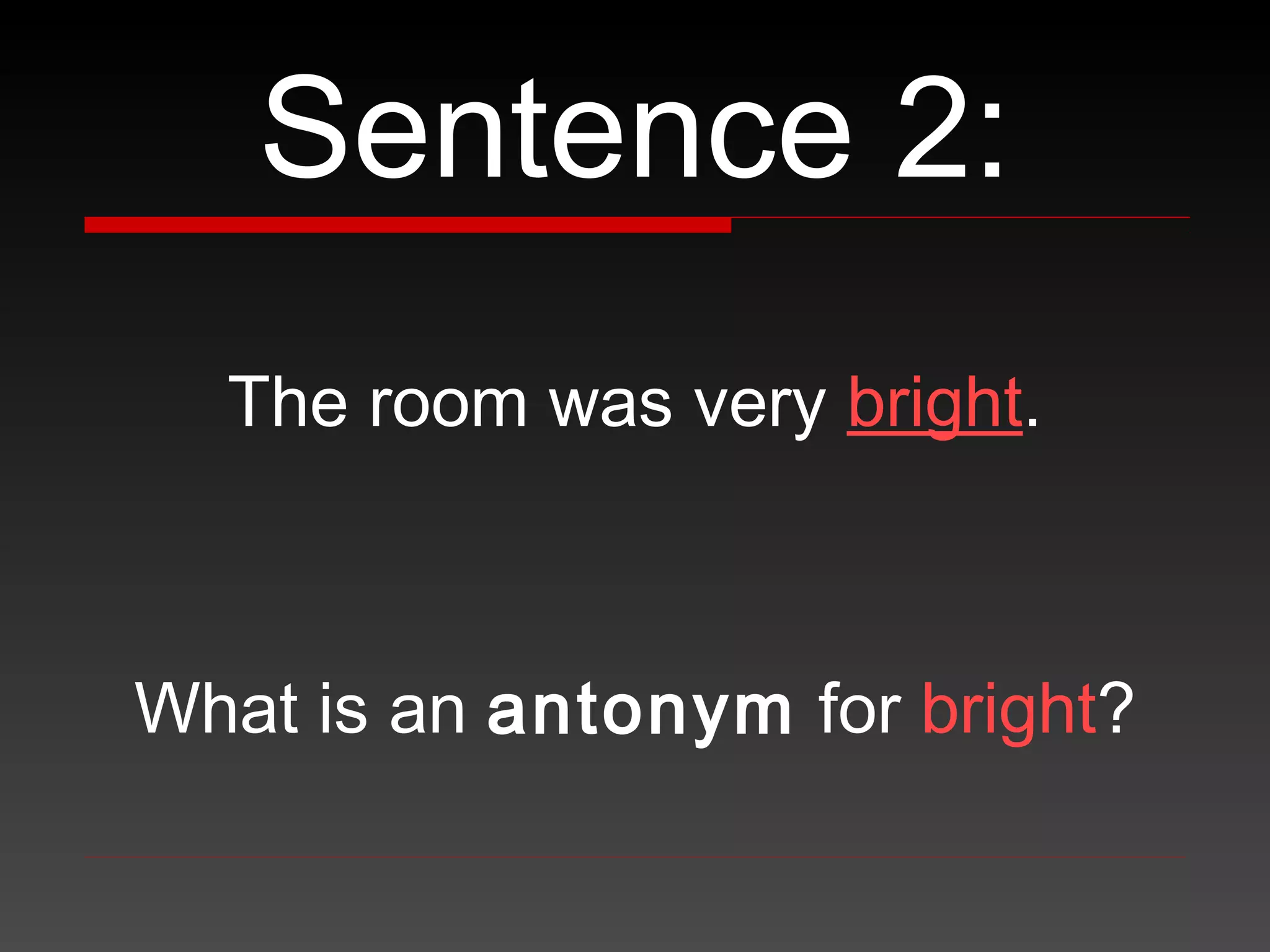 Sentence 2:

The room was very bright.

What is an antonym for bright?